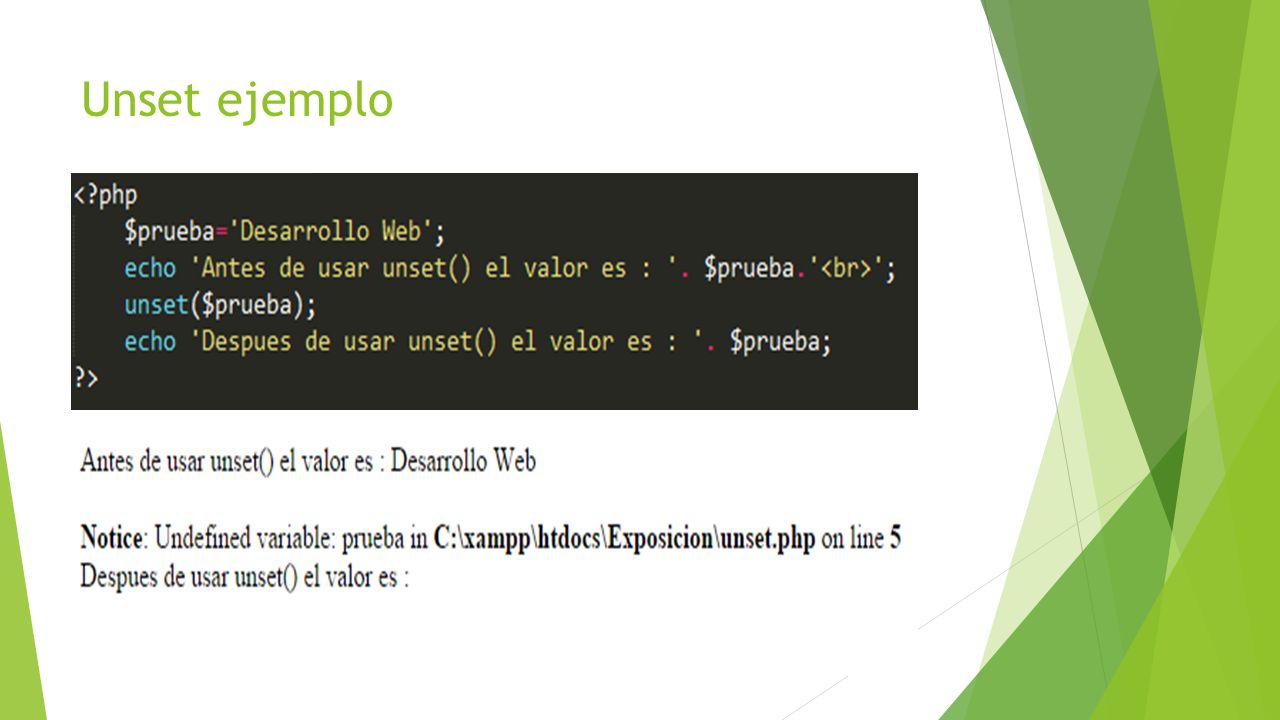 Unset ejemplo

<?php
$prueba='Desarrollo Web';
echo 'Antes de usar unset() el valor es : '. $prueba.'<br>';
unset($prueba);
echo 'Despues de usar unset() el valor es : '. $prueba;
?>

Antes de usar unset() el valor es : Desarrollo Web

Notice: Undefined variable: prueba in C:\xampp\htdocs\Exposicion\unset.php on line 5
Despues de usar unset() el valor es :